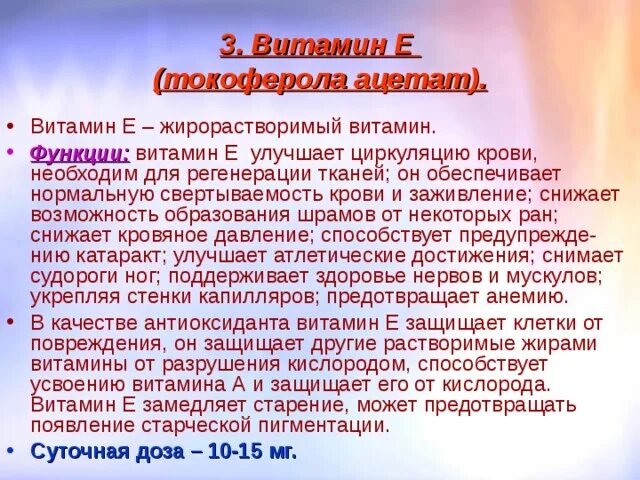 3. Витамин Е
(токоферола ацетат).

• Витамин Е – жирорастворимый витамин.

• Функции: витамин Е улучшает циркуляцию крови, необходим для регенерации тканей; он обеспечивает нормальную свертываемость крови и заживление; снижает возможность образования шрамов от некоторых ран; снижает кровяное давление; способствует предупреждению катаракт; улучшает атлетические достижения; снимает судороги ног; поддерживает здоровье нервов и мускулов; укрепляя стенки капилляров; предотвращает анемию.

• В качестве антиоксиданта витамин Е защищает клетки от повреждения, он защищает другие растворимые жирами витамины от разрушения кислородом, способствует усвоению витамина А и защищает его от кислорода. Витамин Е замедляет старение, может предотвращать появление старческой пигментации.

• Суточная доза – 10-15 мг.